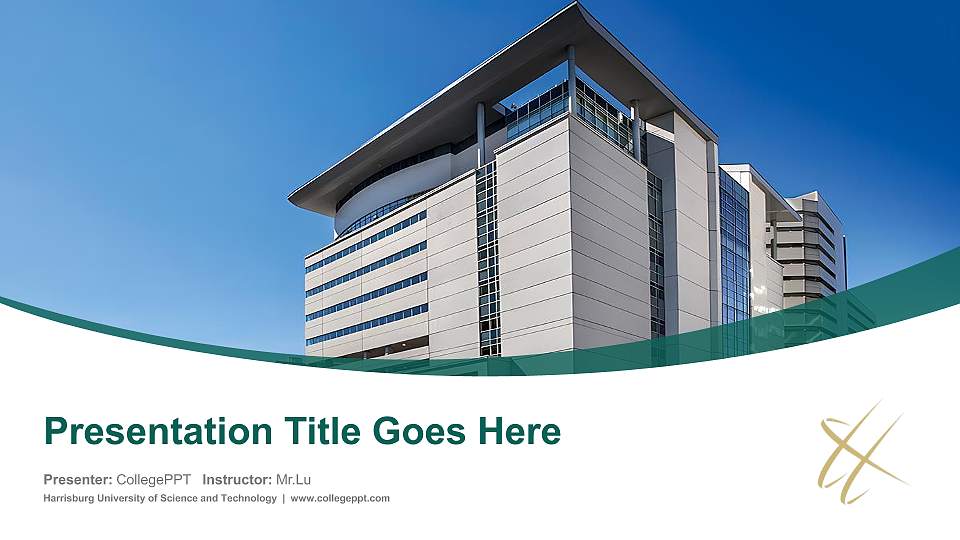 Presentation Title Goes Here

Presenter: CollegePPT Instructor: Mr.Lu

Harrisburg University of Science and Technology | www.collegeppt.com